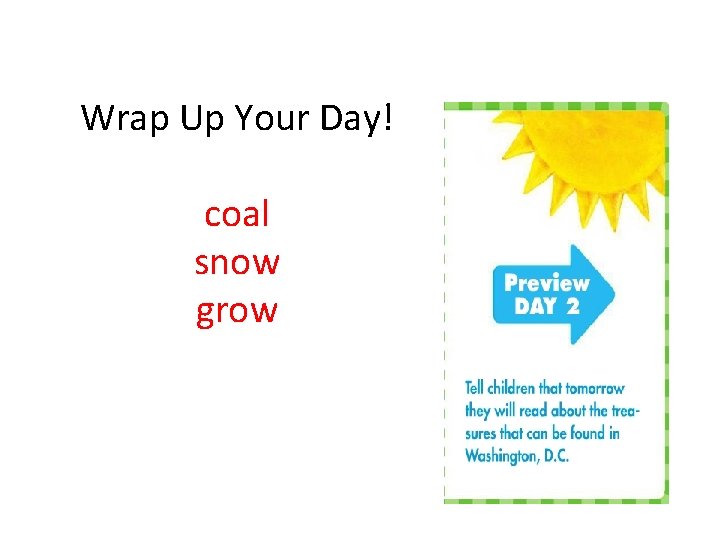 Wrap Up Your Day!

coal
snow
grow

Preview DAY 2

Tell children that tomorrow they will read about the treasures that can be found in Washington, D.C.